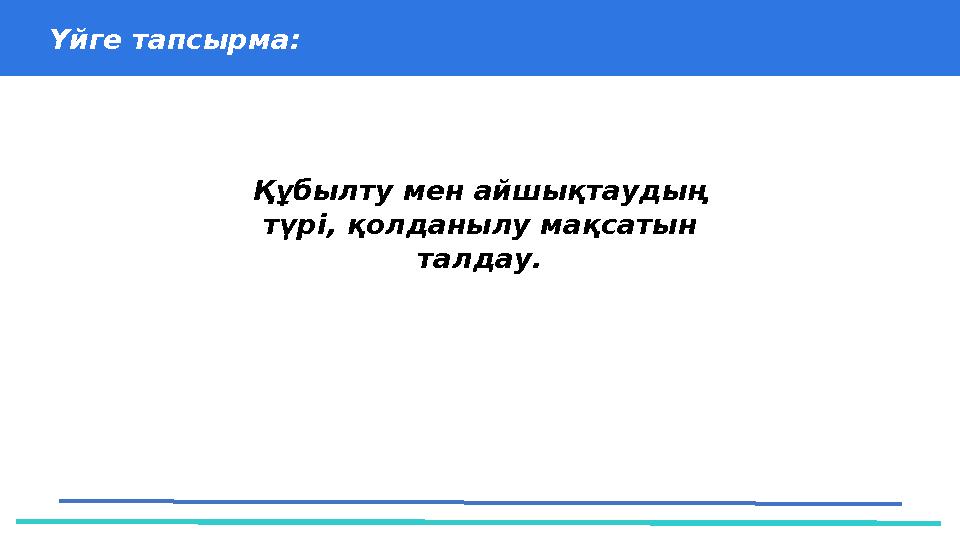 Үйге тапсырма:

Құбылту мен айшықтаудың түрі, қолданылу мақсатын талдау.